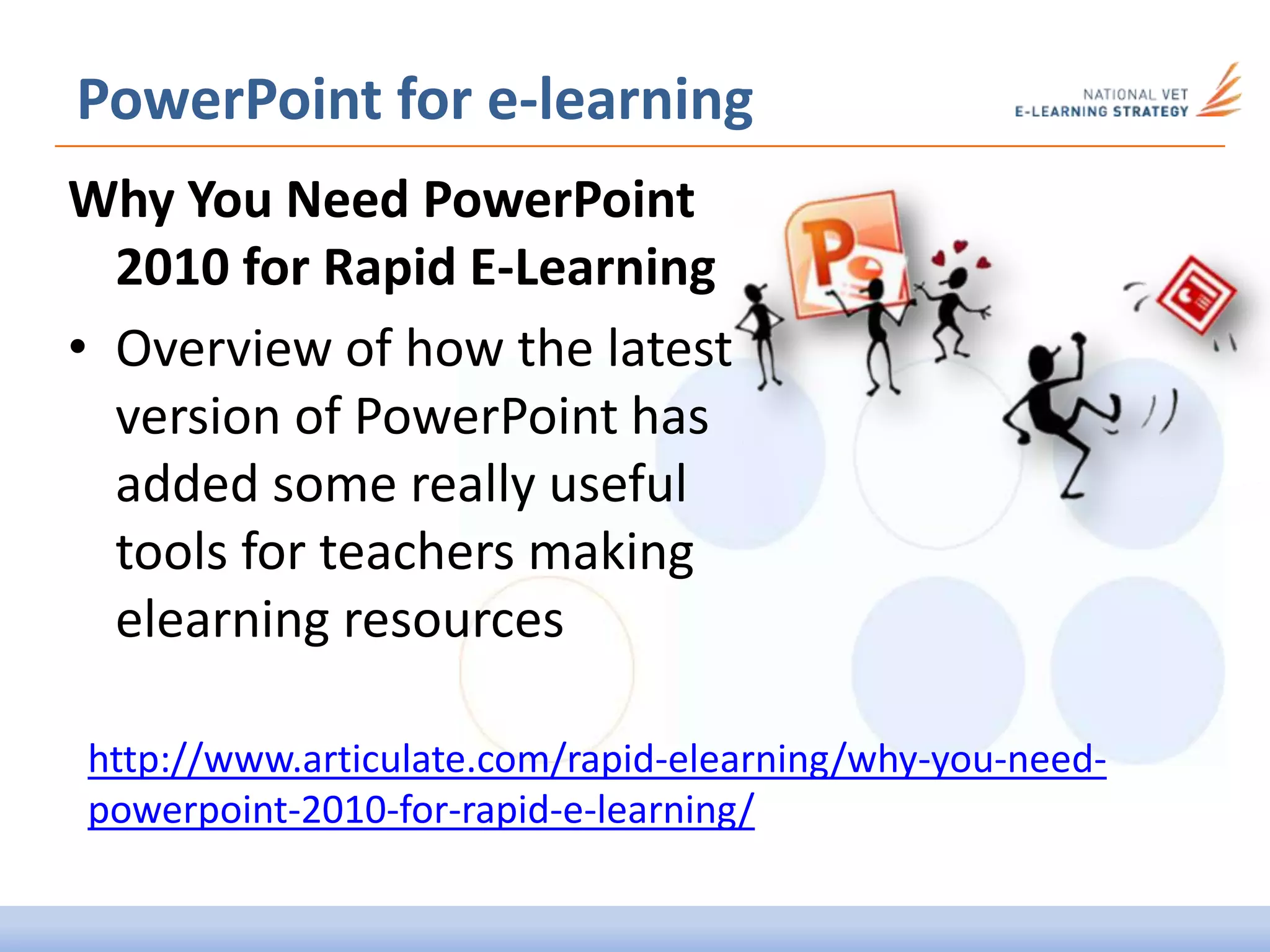 PowerPoint for e-learning

NATIONAL VET
E-LEARNING STRATEGY

Why You Need PowerPoint 2010 for Rapid E-Learning

• Overview of how the latest version of PowerPoint has added some really useful tools for teachers making elearning resources

http://www.articulate.com/rapid-elearning/why-you-need-powerpoint-2010-for-rapid-e-learning/